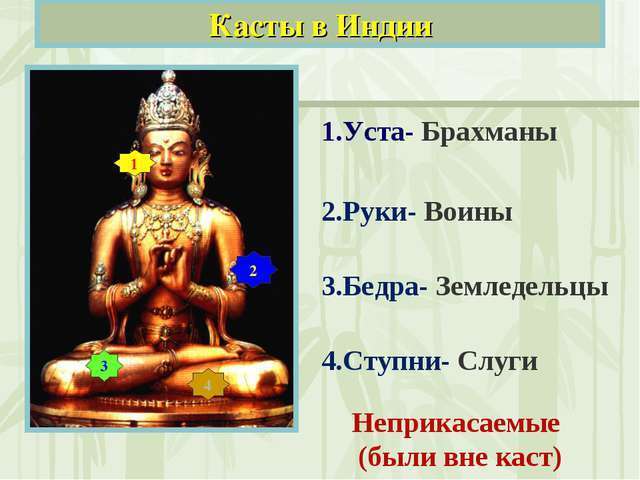 Касты в Индии

1

2

3

4

1.Уста- Брахманы

2.Руки- Воины

3.Бедра- Земледельцы

4.Ступни- Слуги

Неприкасаемые (были вне каст)